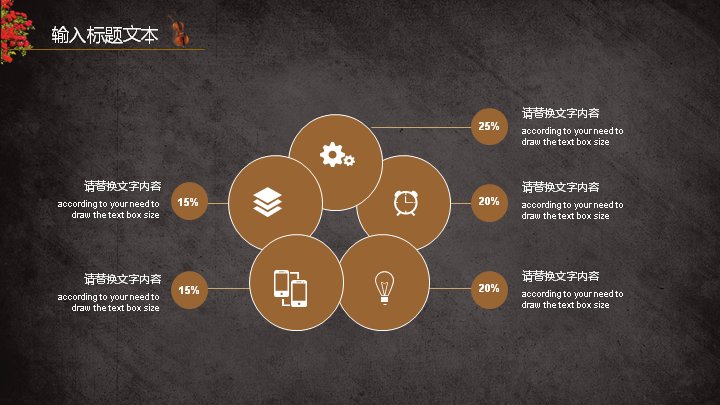 输入标题文本

请替换文字内容
according to your need to draw the text box size
15%

请替换文字内容
according to your need to draw the text box size
15%

25%
请替换文字内容
according to your need to draw the text box size

20%
请替换文字内容
according to your need to draw the text box size

20%
请替换文字内容
according to your need to draw the text box size